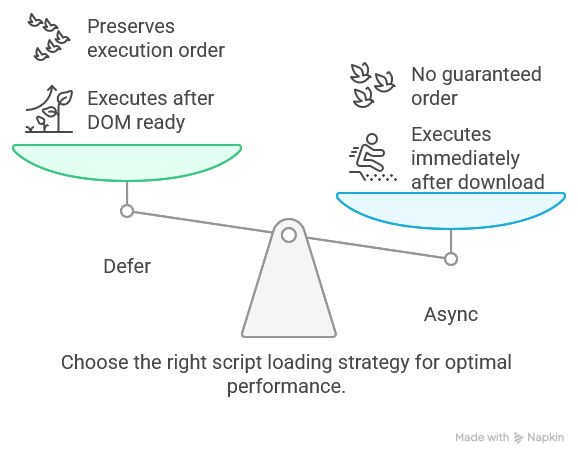 Preserves execution order

Executes after DOM ready

No guaranteed order

Executes immediately after download

Defer

Async

Choose the right script loading strategy for optimal performance.

Made with Napkin